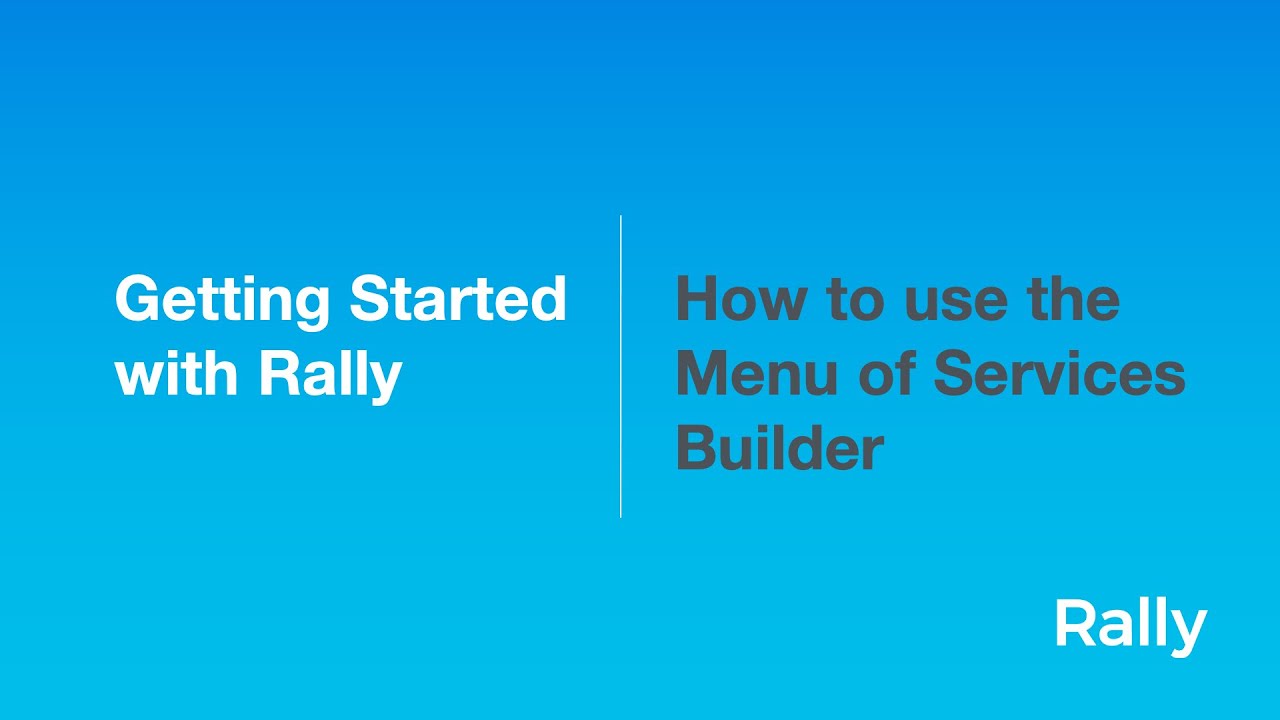 Getting Started with Rally

How to use the Menu of Services Builder

Rally